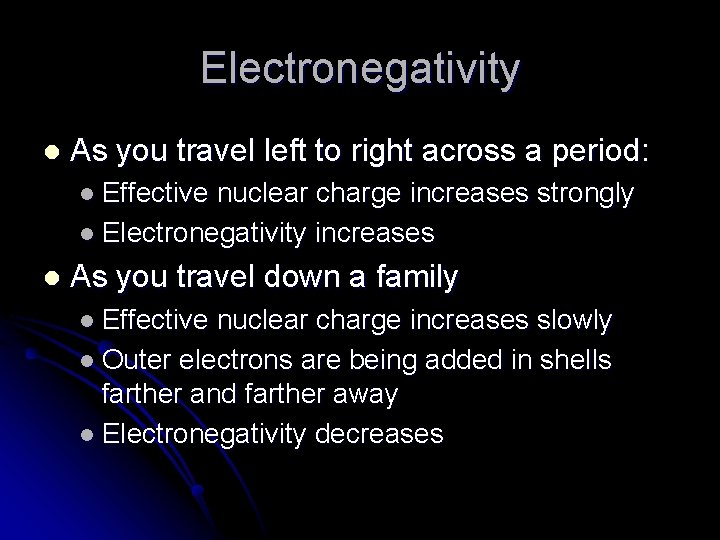 Electronegativity

- As you travel left to right across a period:
  - Effective nuclear charge increases strongly
  - Electronegativity increases
- As you travel down a family
  - Effective nuclear charge increases slowly
  - Outer electrons are being added in shells farther and farther away
  - Electronegativity decreases